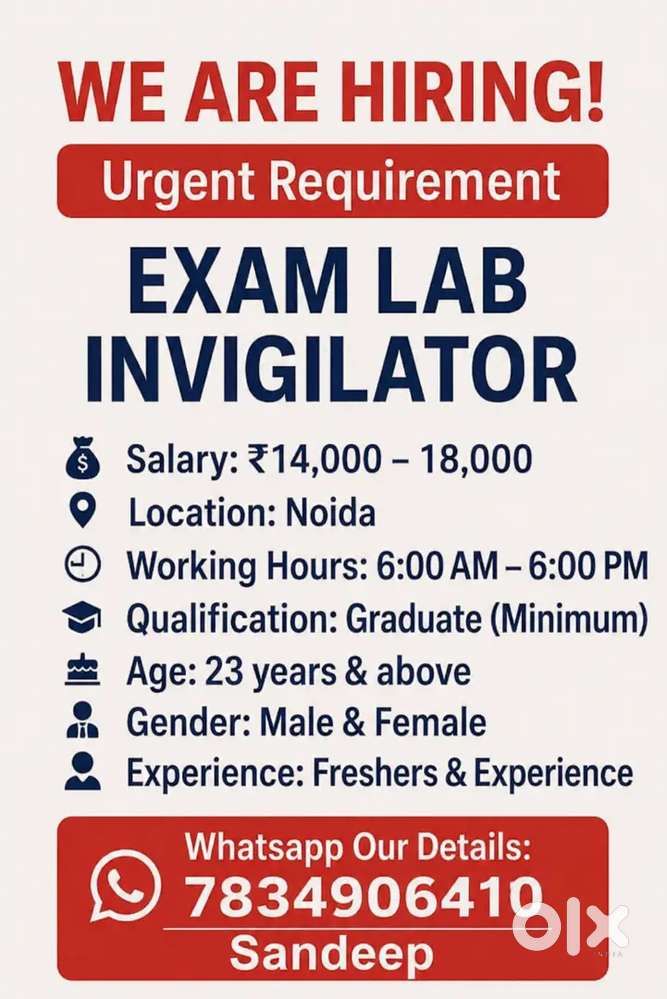 WE ARE HIRING!

Urgent Requirement

EXAM LAB INVIGILATOR

Salary: ₹14,000 – 18,000
Location: Noida
Working Hours: 6:00 AM – 6:00 PM
Qualification: Graduate (Minimum)
Age: 23 years & above
Gender: Male & Female
Experience: Freshers & Experience

Whatsapp Our Details:
7834906410
Sandeep

OLX